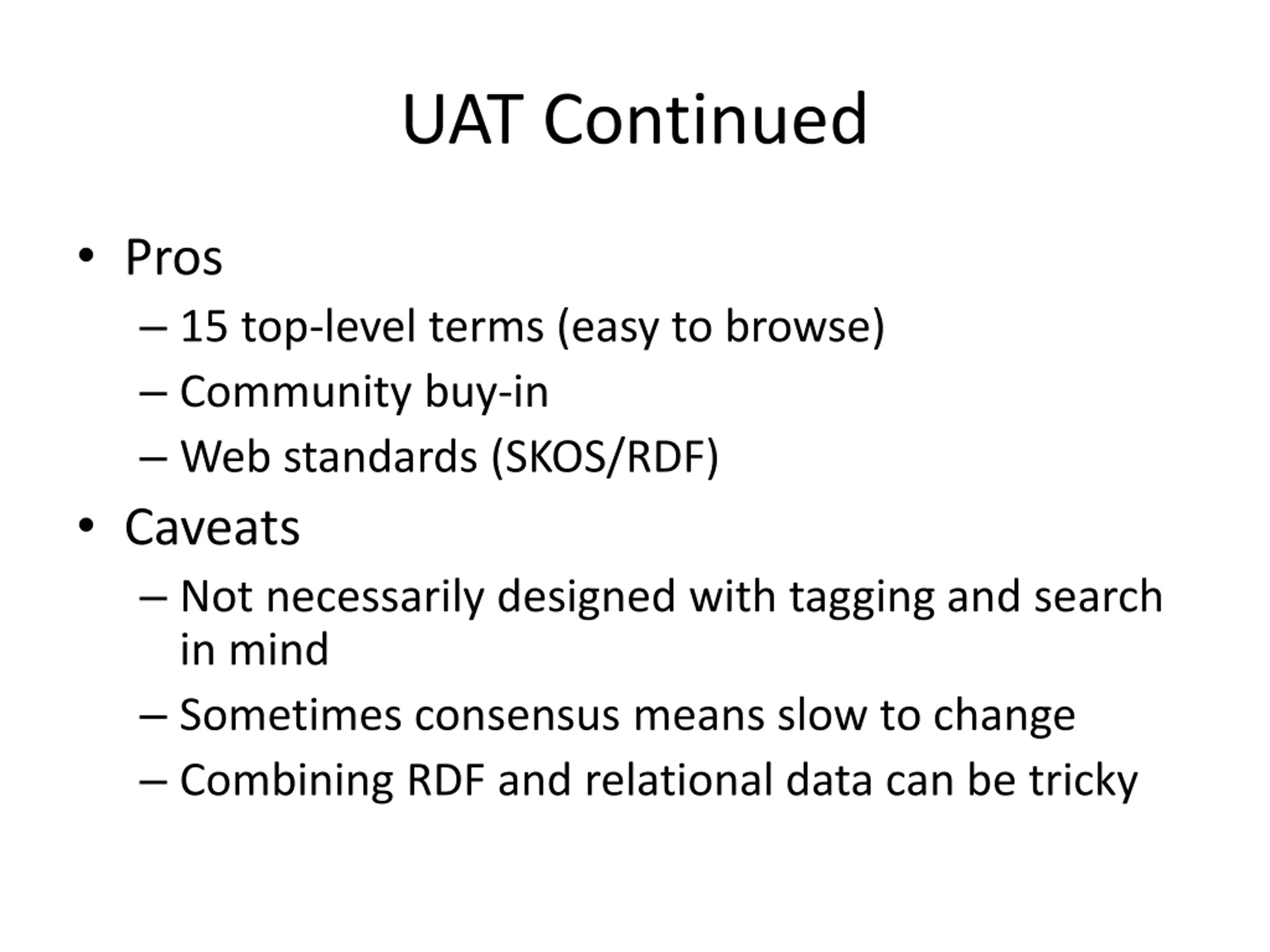 UAT Continued

• Pros
– 15 top-level terms (easy to browse)
– Community buy-in
– Web standards (SKOS/RDF)
• Caveats
– Not necessarily designed with tagging and search in mind
– Sometimes consensus means slow to change
– Combining RDF and relational data can be tricky